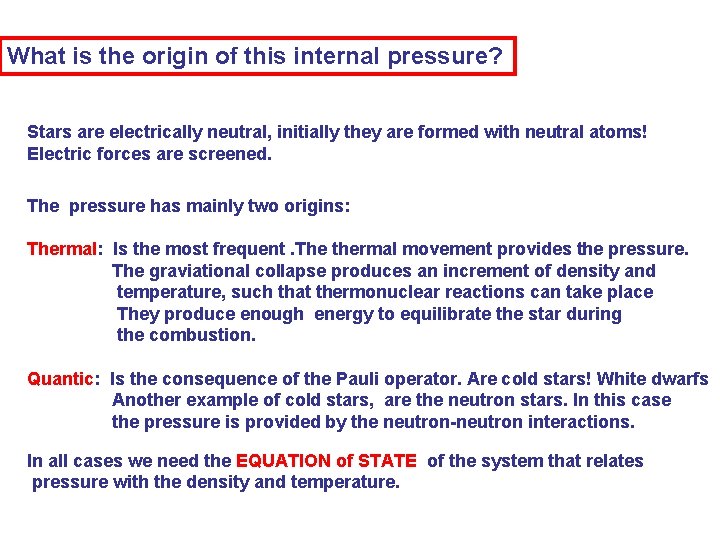 What is the origin of this internal pressure?

Stars are electrically neutral, initially they are formed with neutral atoms! Electric forces are screened.

The pressure has mainly two origins:

Thermal: Is the most frequent .The thermal movement provides the pressure. The graviational collapse produces an increment of density and temperature, such that thermonuclear reactions can take place They produce enough energy to equilibrate the star during the combustion.

Quantic: Is the consequence of the Pauli operator. Are cold stars! White dwarfs Another example of cold stars, are the neutron stars. In this case the pressure is provided by the neutron-neutron interactions.

In all cases we need the EQUATION of STATE of the system that relates pressure with the density and temperature.